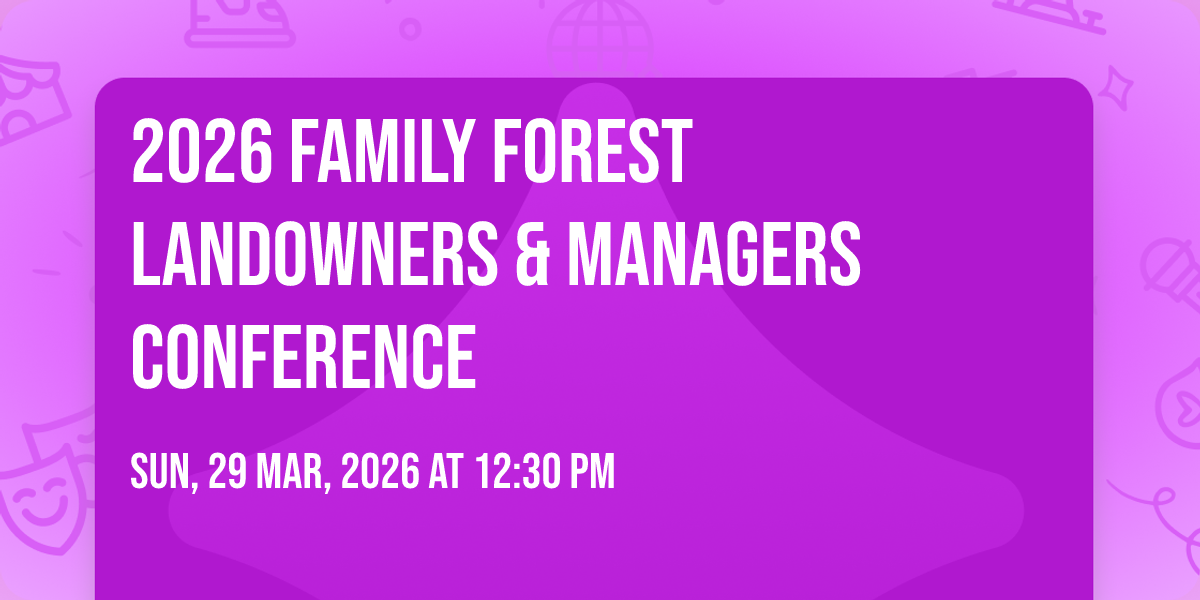 2026 FAMILY FOREST LANDOWNERS & MANAGERS CONFERENCE

SUN, 29 MAR, 2026 AT 12:30 PM